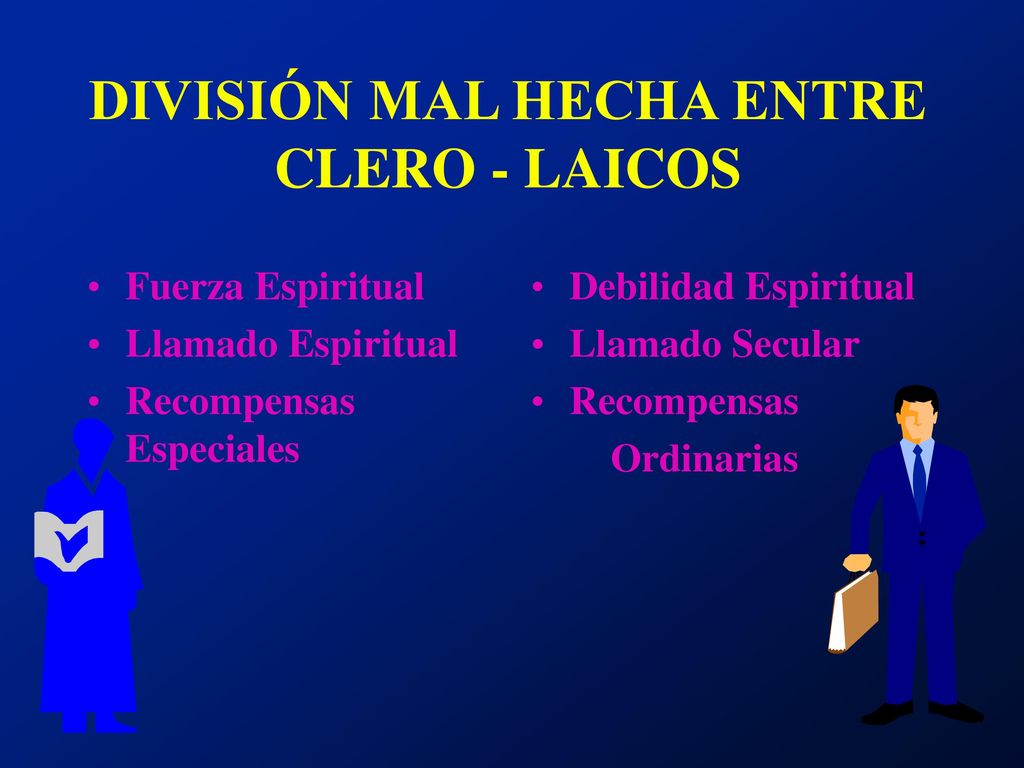 DIVISIÓN MAL HECHA ENTRE CLERO - LAICOS

• Fuerza Espiritual
• Llamado Espiritual
• Recompensas Especiales

• Debilidad Espiritual
• Llamado Secular
• Recompensas Ordinarias